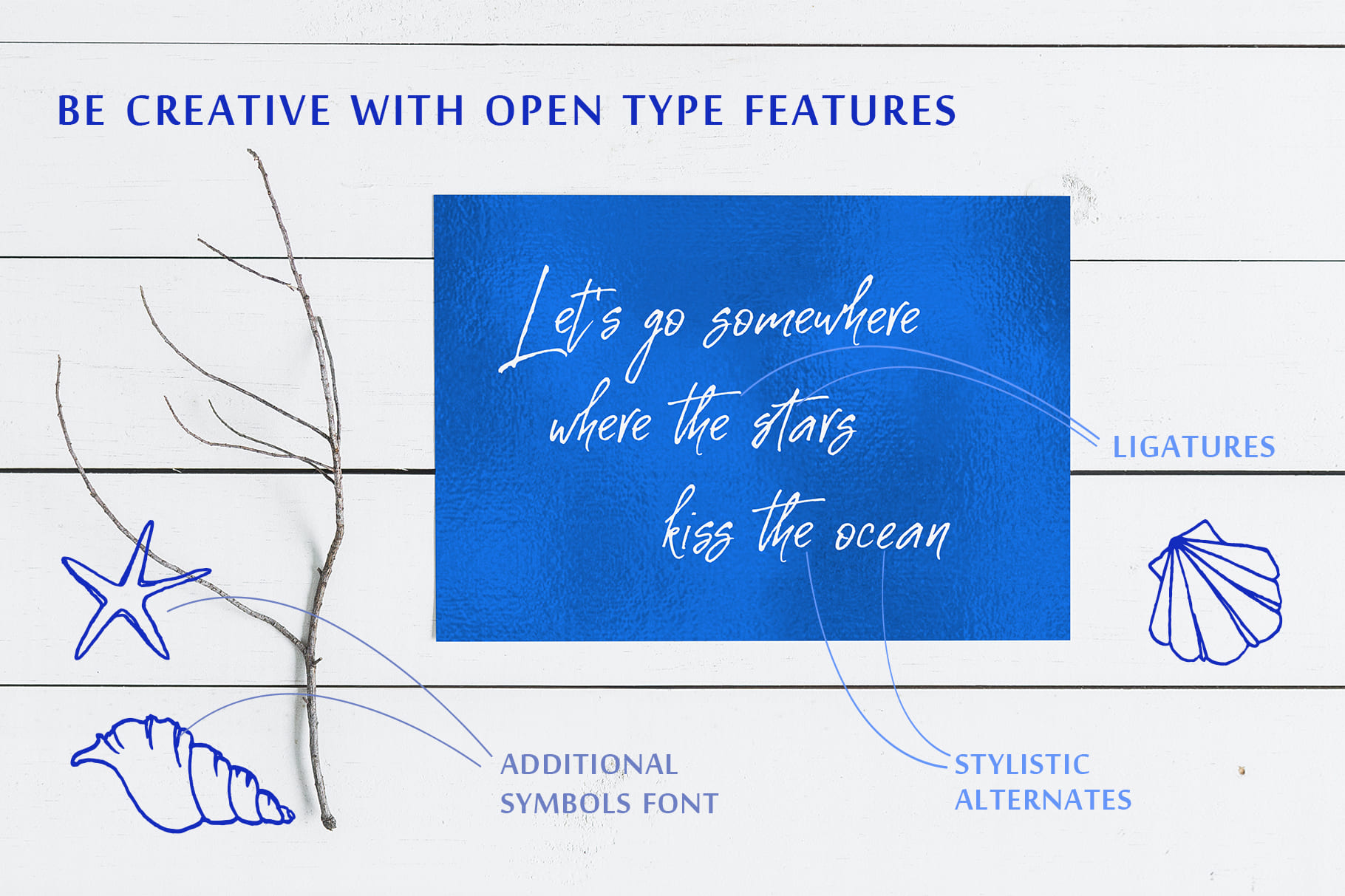 BE CREATIVE WITH OPEN TYPE FEATURES

Let's go somewhere where the stars kiss the ocean

LIGATURES

ADDITIONAL SYMBOLS FONT

STYLISTIC ALTERNATES